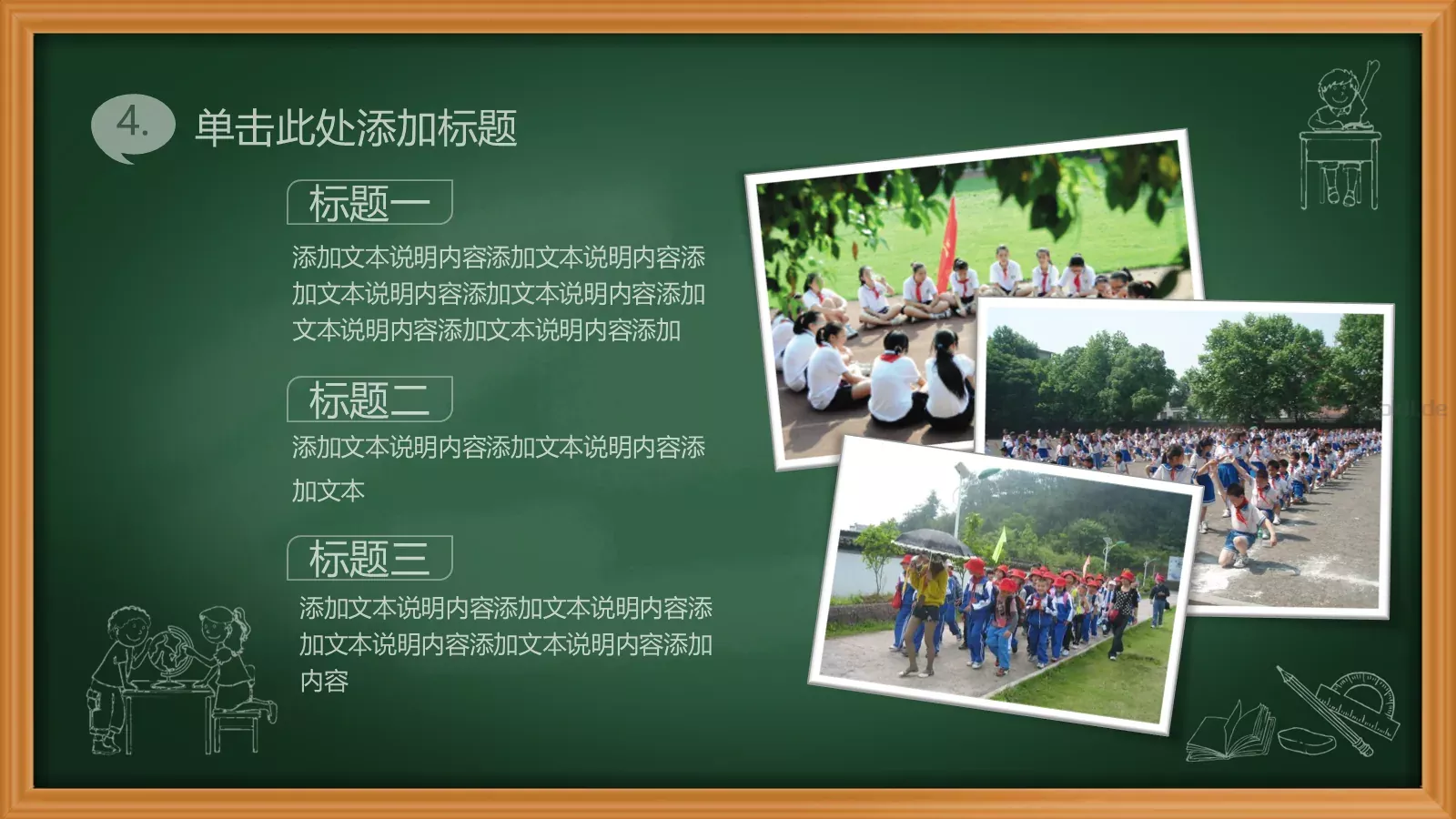 4.

单击此处添加标题

标题一

添加文本说明内容添加文本说明内容添加文本说明内容添加文本说明内容添加文本说明内容添加文本说明内容添加

标题二

添加文本说明内容添加文本说明内容添加文本

标题三

添加文本说明内容添加文本说明内容添加文本说明内容添加文本说明内容添加内容